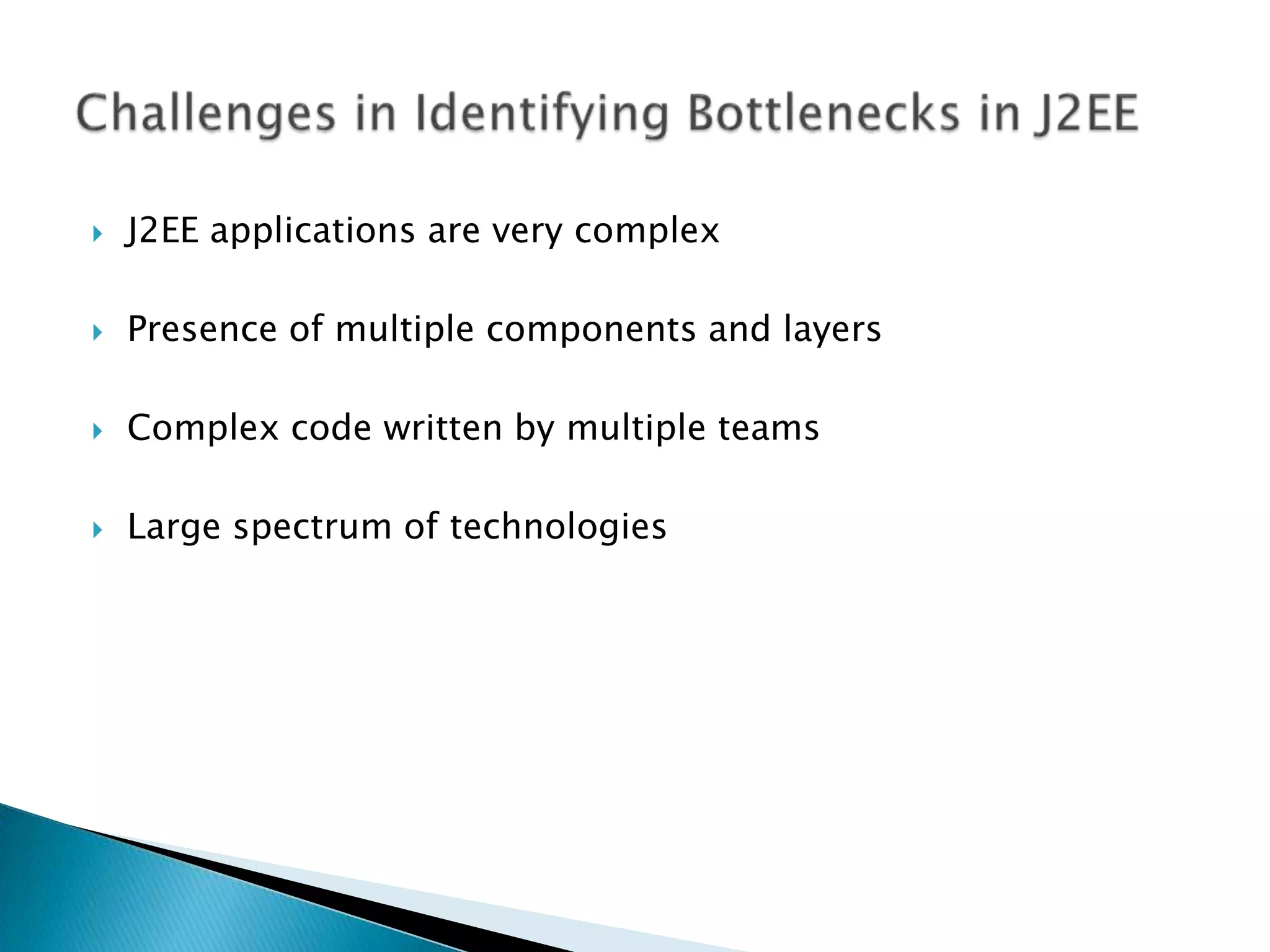 Challenges in Identifying Bottlenecks in J2EE

J2EE applications are very complex

Presence of multiple components and layers

Complex code written by multiple teams

Large spectrum of technologies